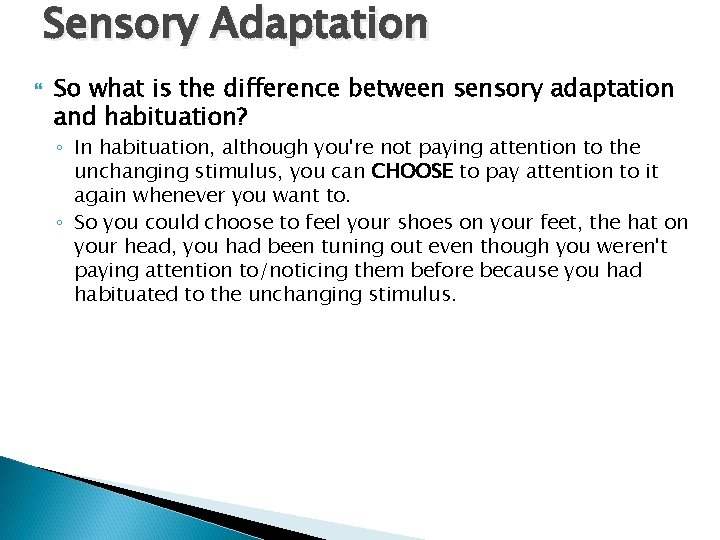 Sensory Adaptation

So what is the difference between sensory adaptation and habituation?

◦ In habituation, although you're not paying attention to the unchanging stimulus, you can CHOOSE to pay attention to it again whenever you want to.

◦ So you could choose to feel your shoes on your feet, the hat on your head, you had been tuning out even though you weren't paying attention to/noticing them before because you had habituated to the unchanging stimulus.